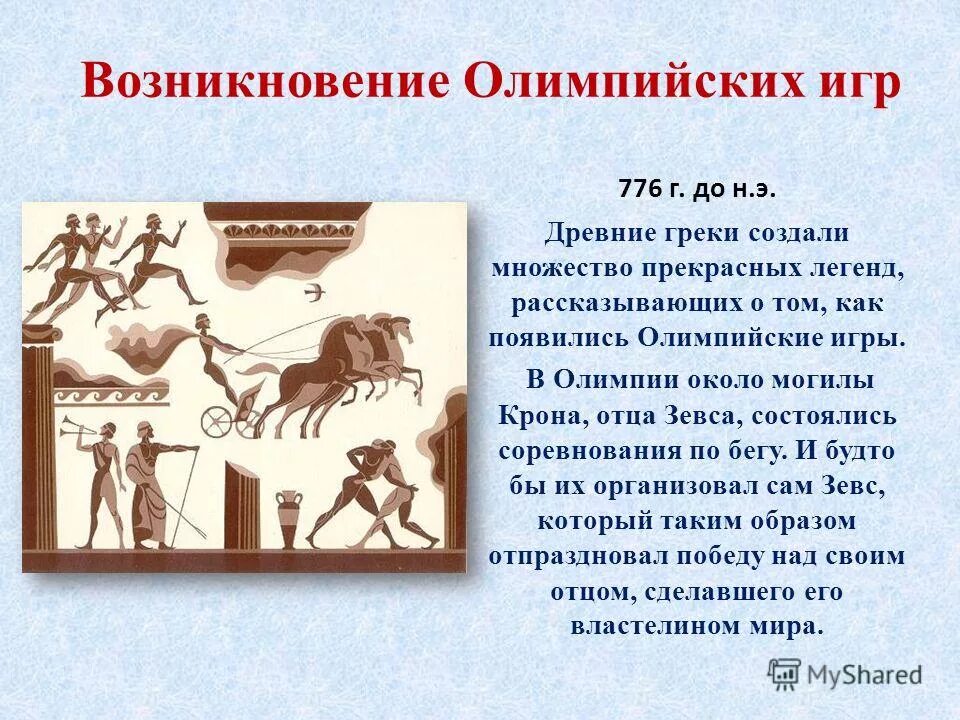 Возникновение Олимпийских игр

776 г. до н.э.

Древние греки создали множество прекрасных легенд, рассказывающих о том, как появились Олимпийские игры.

В Олимпии около могилы Крона, отца Зевса, состоялись соревнования по бегу. И будто бы их организовал сам Зевс, который таким образом отпраздновал победу над своим отцом, сделавшего его властелином мира.

MyShared